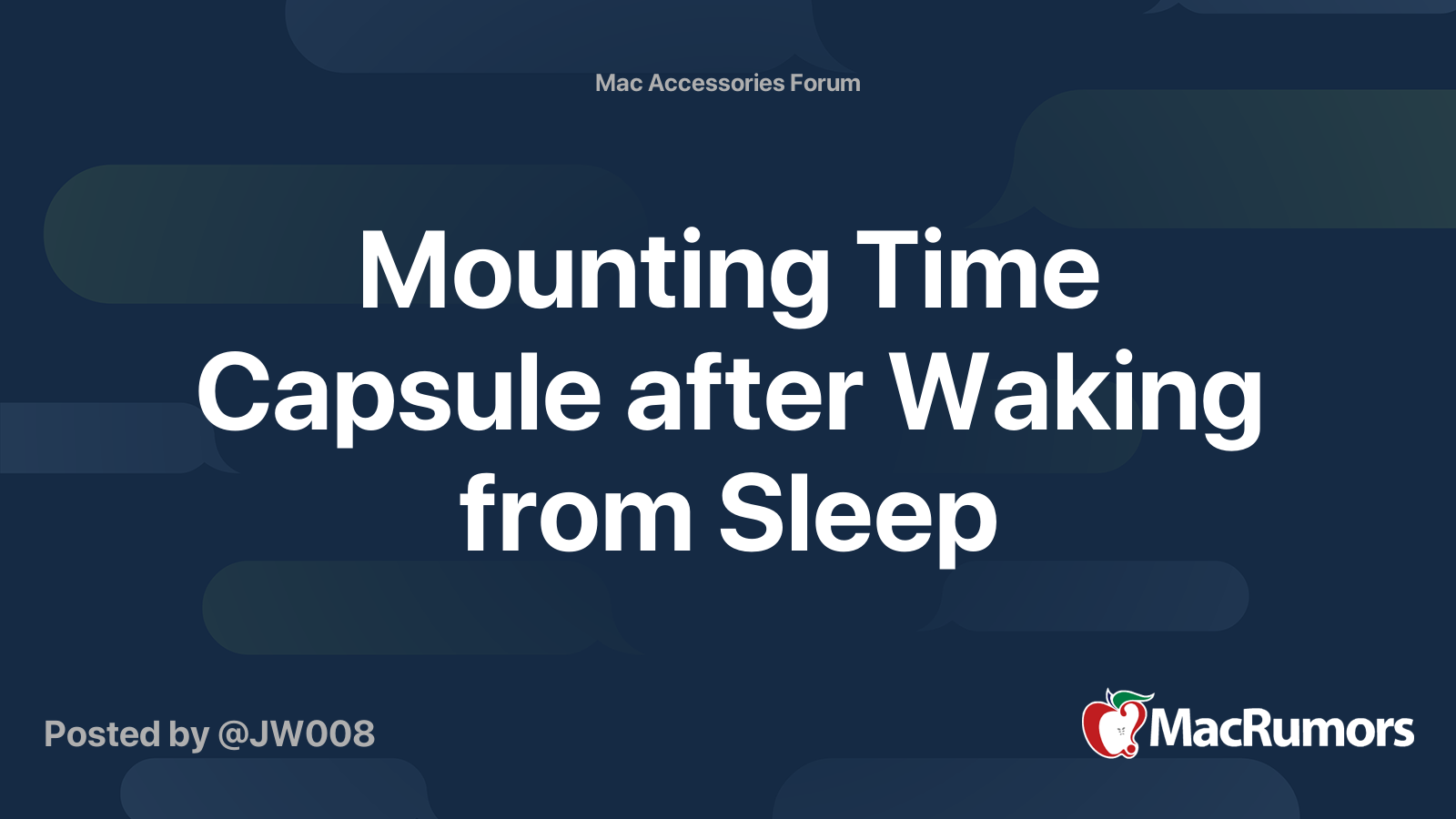 Mac Accessories Forum

Mounting Time Capsule after Waking from Sleep

Posted by @JW008

MacRumors